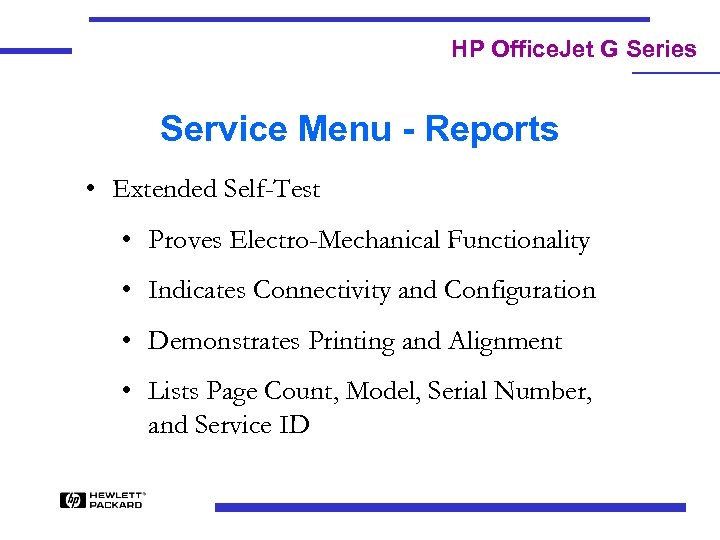 HP OfficeJet G Series

Service Menu - Reports

• Extended Self-Test

• Proves Electro-Mechanical Functionality

• Indicates Connectivity and Configuration

• Demonstrates Printing and Alignment

• Lists Page Count, Model, Serial Number, and Service ID

hp HEWLETT® PACKARD